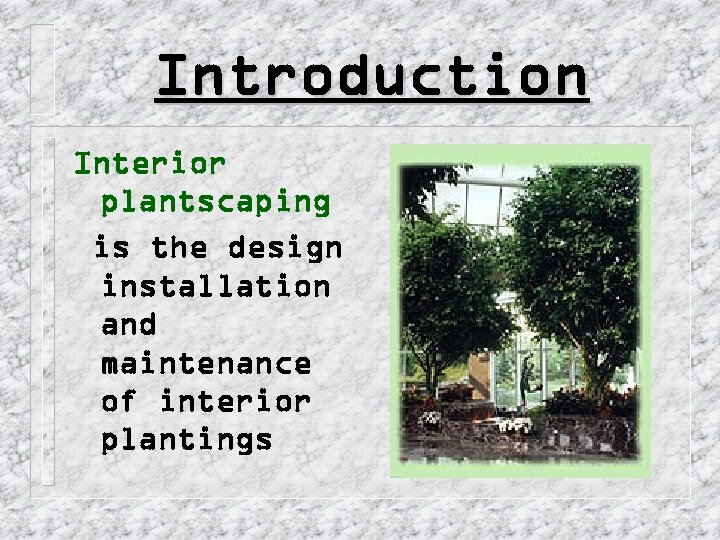 Introduction

Interior plantscaping is the design installation and maintenance of interior plantings